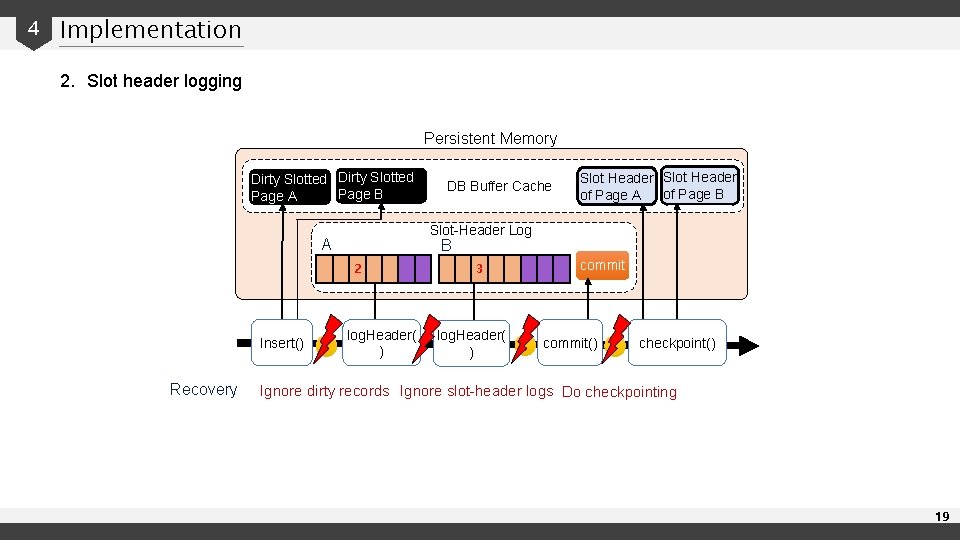 4 Implementation

2. Slot header logging

Persistent Memory

Dirty Slotted Page A

Dirty Slotted Page B

DB Buffer Cache

Slot Header of Page A

Slot Header of Page B

Slot-Header Log

A

B

2

3

commit

Insert()

logHeader( )

logHeader( )

commit()

checkpoint()

Recovery

Ignore dirty records

Ignore slot-header logs

Do checkpointing

19